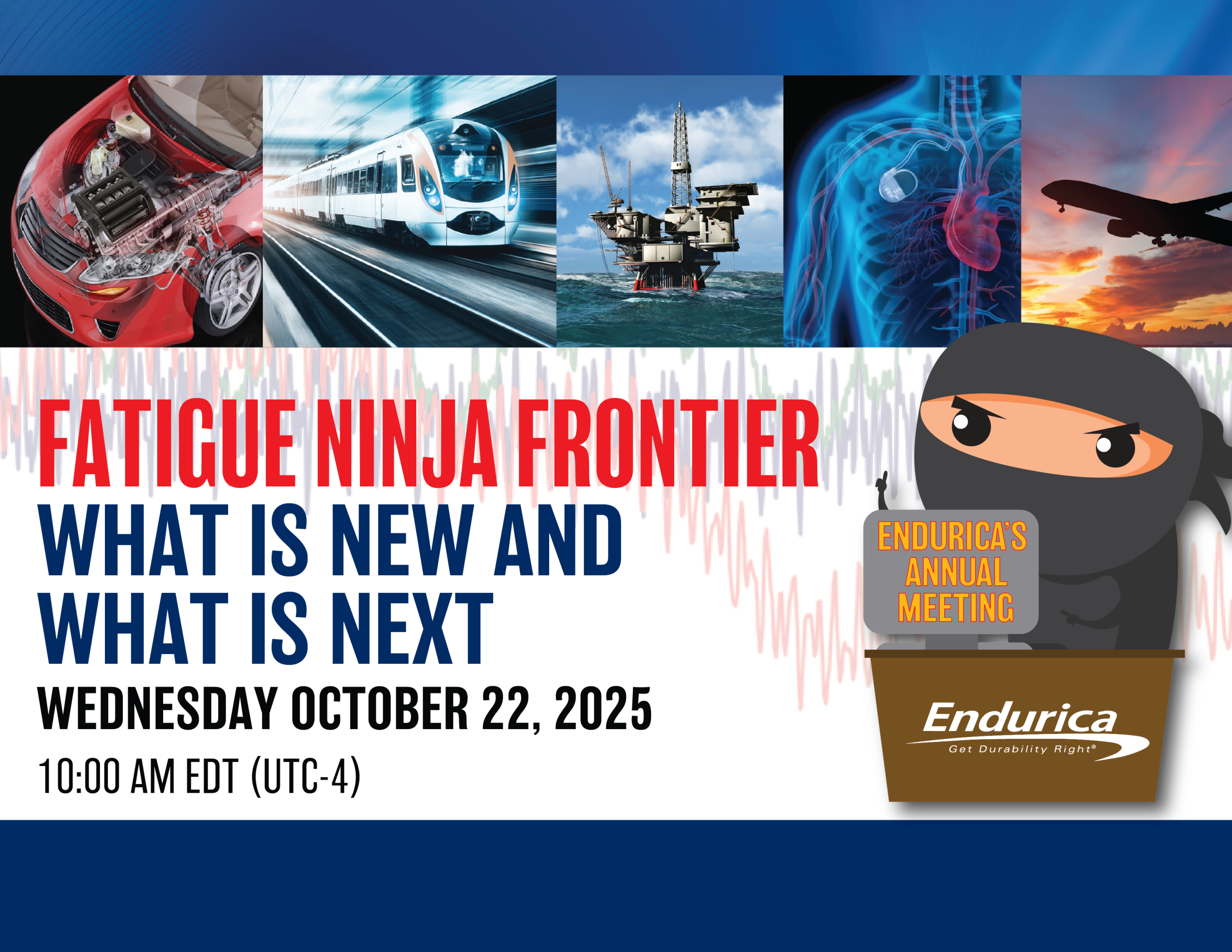 FATIGUE NINJA FRONTIER
WHAT IS NEW AND WHAT IS NEXT
WEDNESDAY OCTOBER 22, 2025
10:00 AM EDT (UTC-4)

ENDURICA'S ANNUAL MEETING

Endurica
Get Durability Right®